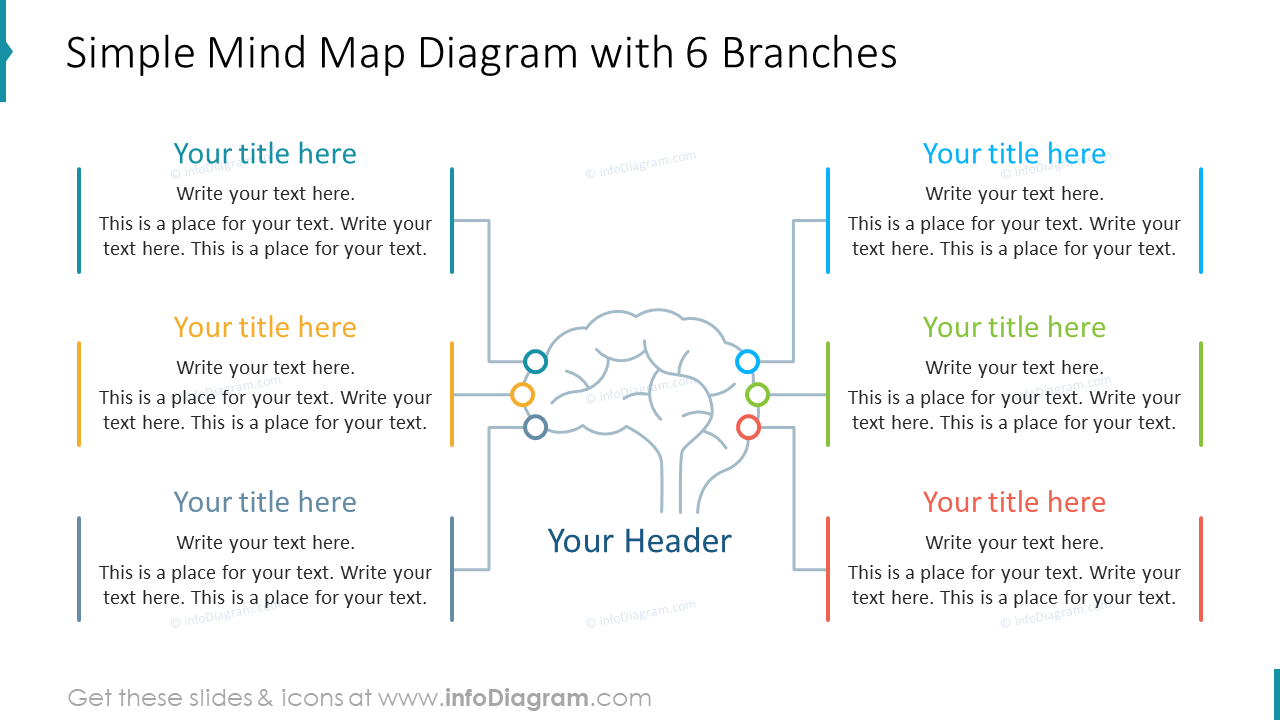 Simple Mind Map Diagram with 6 Branches

Your title here
Write your text here.
This is a place for your text. Write your text here. This is a place for your text.

Your title here
Write your text here.
This is a place for your text. Write your text here. This is a place for your text.

Your title here
Write your text here.
This is a place for your text. Write your text here. This is a place for your text.

Your Header

Your title here
Write your text here.
This is a place for your text. Write your text here. This is a place for your text.

Your title here
Write your text here.
This is a place for your text. Write your text here. This is a place for your text.

Your title here
Write your text here.
This is a place for your text. Write your text here. This is a place for your text.

© infoDiagram.com

Get these slides & icons at www.infoDiagram.com